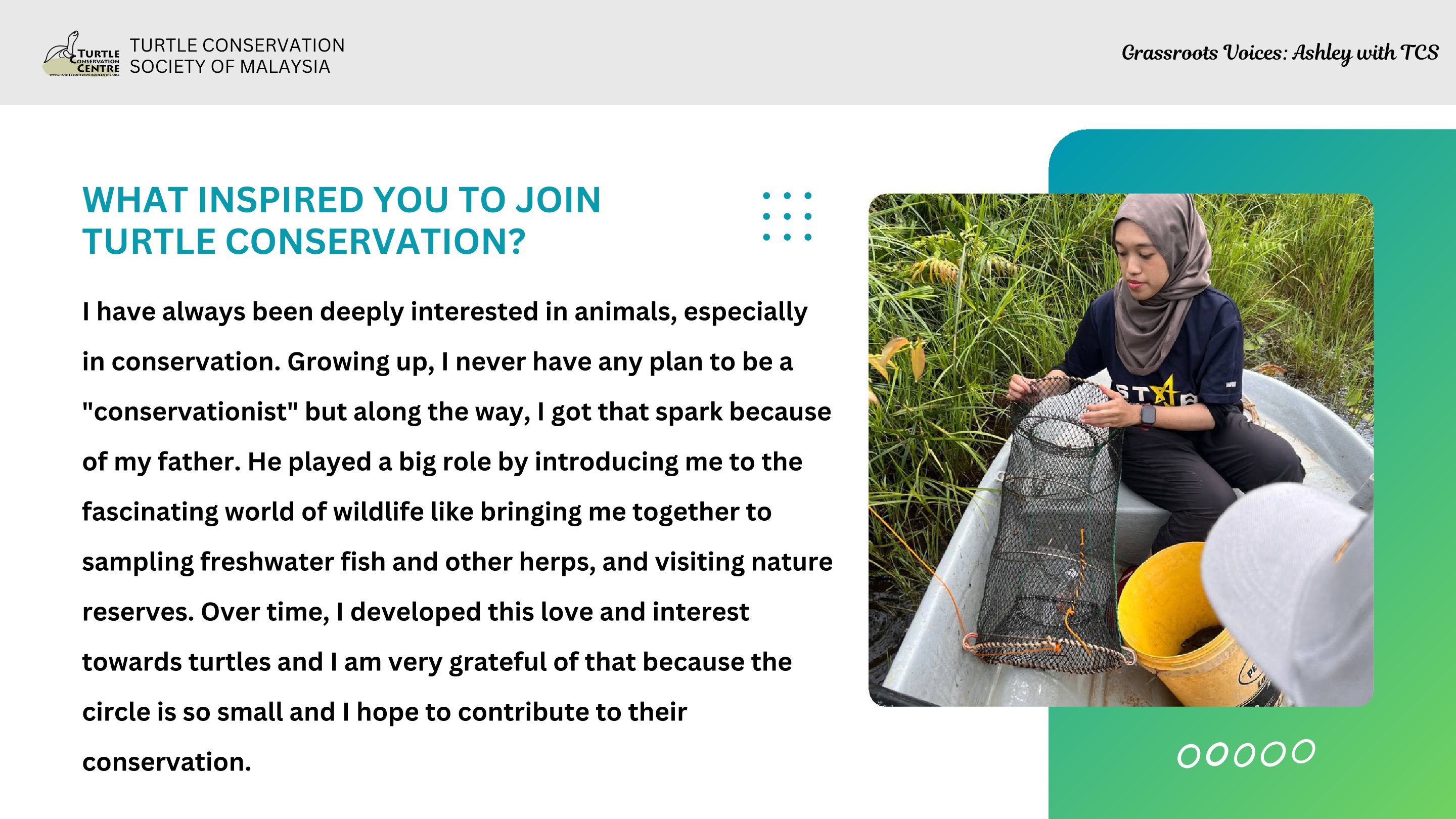 TURTLE CONSERVATION CENTRE
WWW.TURTLECONSERVATIONCENTRE.ORG

TURTLE CONSERVATION SOCIETY OF MALAYSIA

Grassroots Voices: Ashley with TCS

WHAT INSPIRED YOU TO JOIN TURTLE CONSERVATION?

I have always been deeply interested in animals, especially in conservation. Growing up, I never have any plan to be a "conservationist" but along the way, I got that spark because of my father. He played a big role by introducing me to the fascinating world of wildlife like bringing me together to sampling freshwater fish and other herps, and visiting nature reserves. Over time, I developed this love and interest towards turtles and I am very grateful of that because the circle is so small and I hope to contribute to their conservation.

STAR

PE